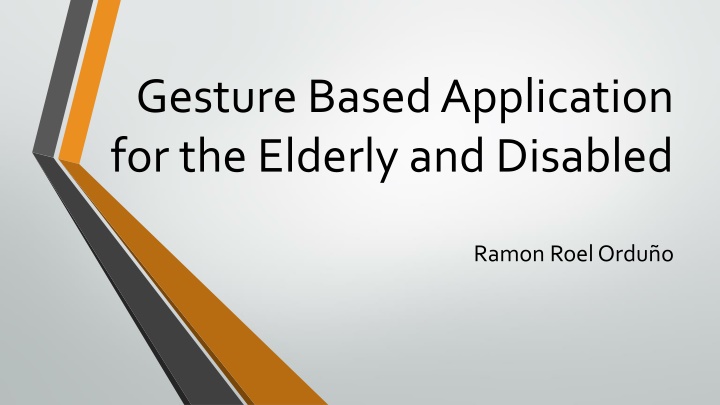 Gesture Based Application for the Elderly and Disabled

Ramon Roel Orduño